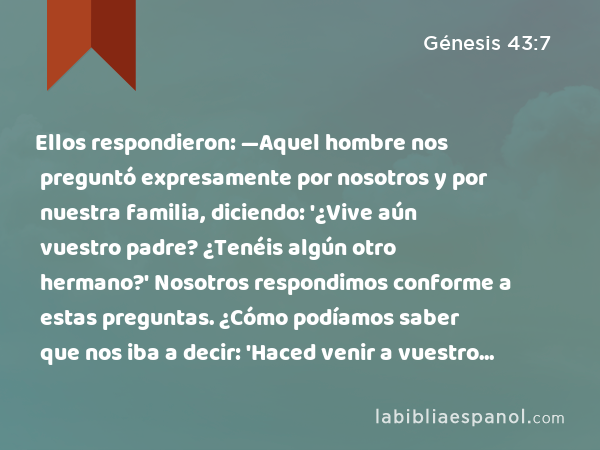 Génesis 43:7

Ellos respondieron: —Aquel hombre nos preguntó expresamente por nosotros y por nuestra familia, diciendo: '¿Vive aún vuestro padre? ¿Tenéis algún otro hermano?' Nosotros respondimos conforme a estas preguntas. ¿Cómo podíamos saber que nos iba a decir: 'Haced venir a vuestro...

labibliaespanol.com